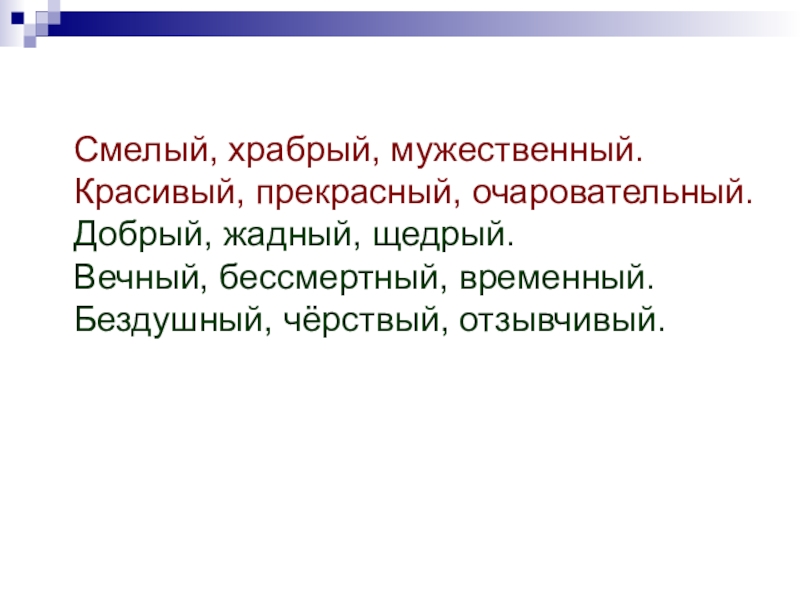 Смелый, храбрый, мужественный.
Красивый, прекрасный, очаровательный.
Добрый, жадный, щедрый.
Вечный, бессмертный, временный.
Бездушный, чёрствый, отзывчивый.